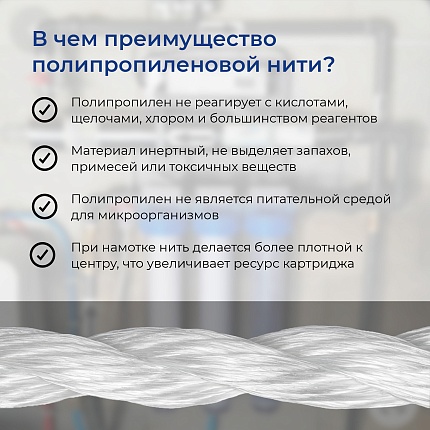 В чем преимущество полипропиленовой нити?

Полипропилен не реагирует с кислотами, щелочами, хлором и большинством реагентов

Материал инертный, не выделяет запахов, примесей или токсичных веществ

Полипропилен не является питательной средой для микроорганизмов

При намотке нить делается более плотной к центру, что увеличивает ресурс картриджа